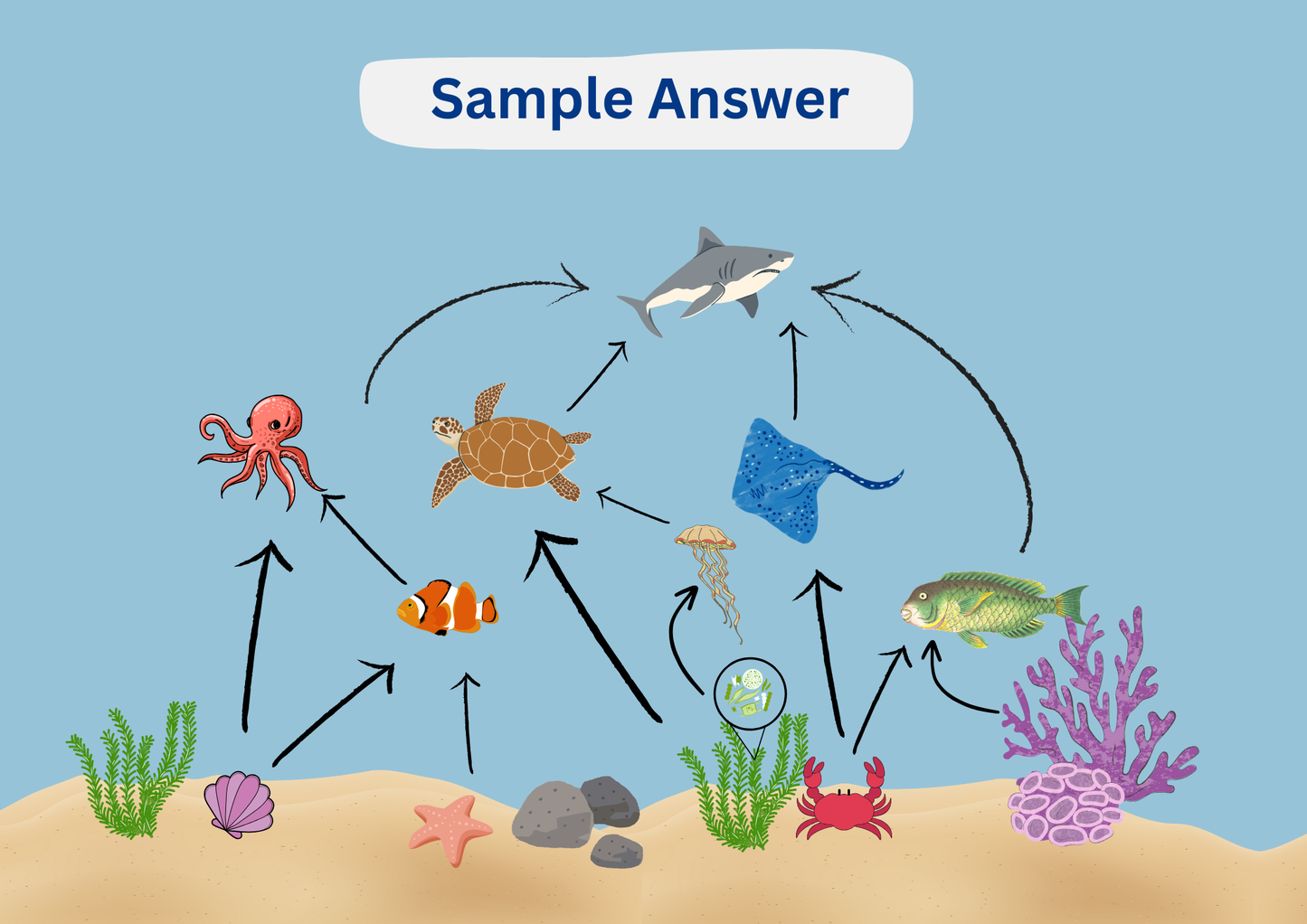 Sample Answer